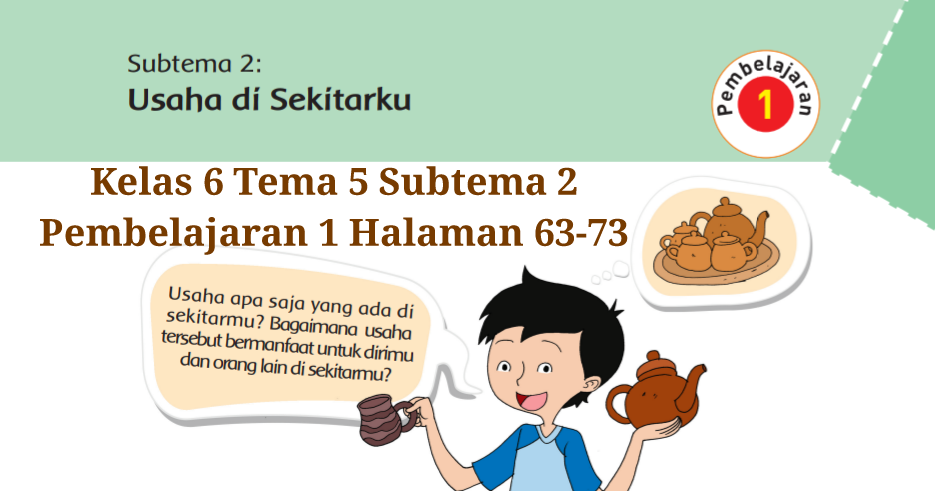 Subtema 2:
Usaha di Sekitarku

Pembelajaran
1

Kelas 6 Tema 5 Subtema 2 Pembelajaran 1 Halaman 63-73

Usaha apa saja yang ada di sekitarmu? Bagaimana usaha tersebut bermanfaat untuk dirimu dan orang lain di sekitarmu?